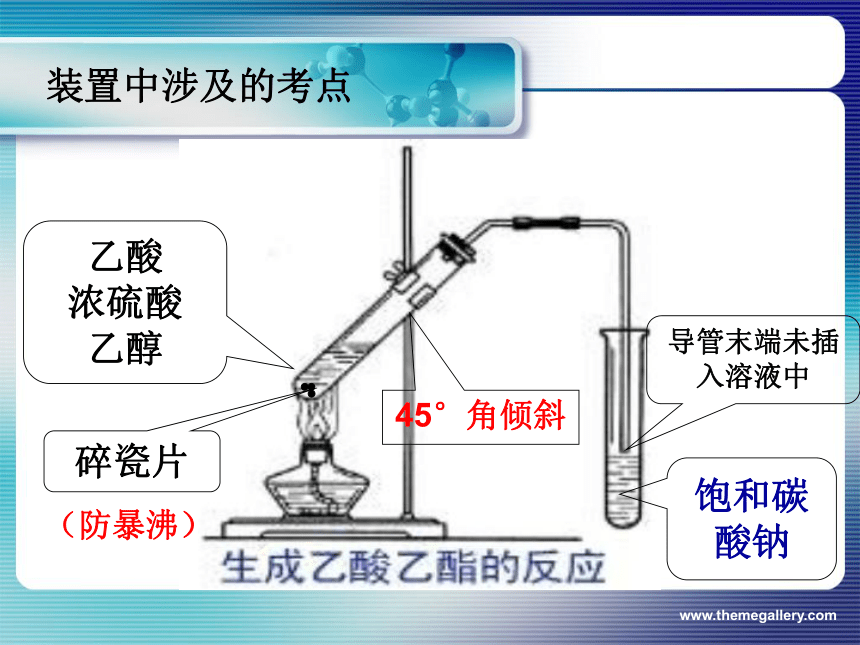 装置中涉及的考点

乙酸
浓硫酸
乙醇

碎瓷片

（防暴沸）

45°角倾斜

导管末端未插入溶液中

饱和碳酸钠

生成乙酸乙酯的反应

www.themegallery.com